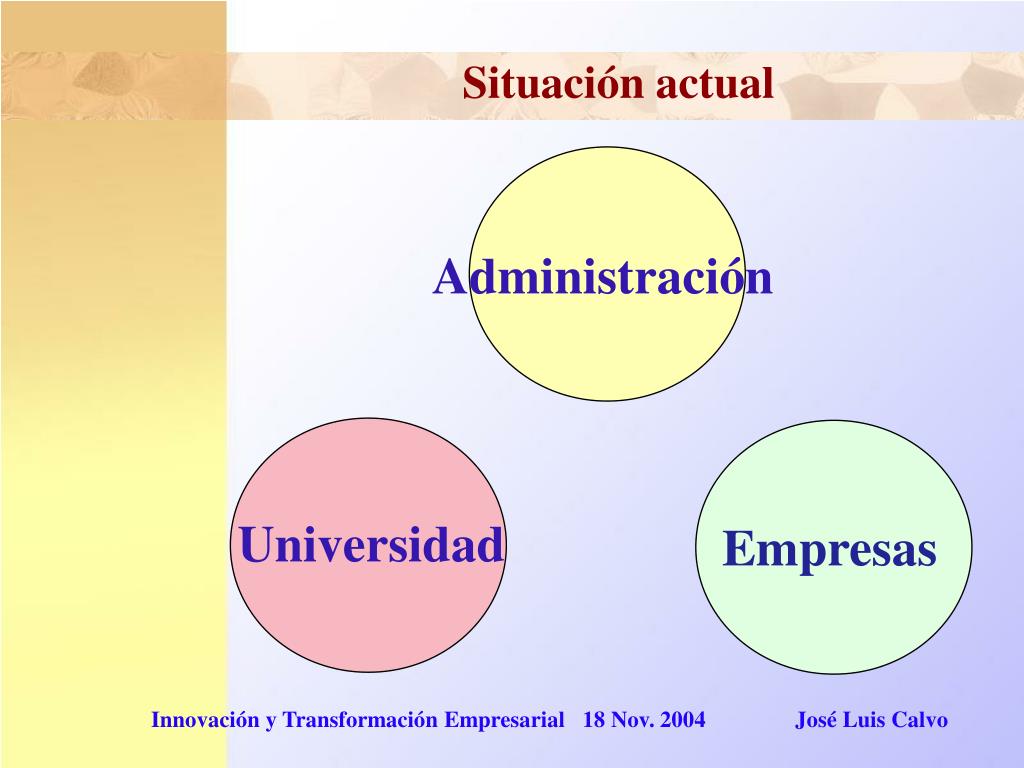 Situación actual

Administración

Universidad

Empresas

Innovación y Transformación Empresarial 18 Nov. 2004 José Luis Calvo